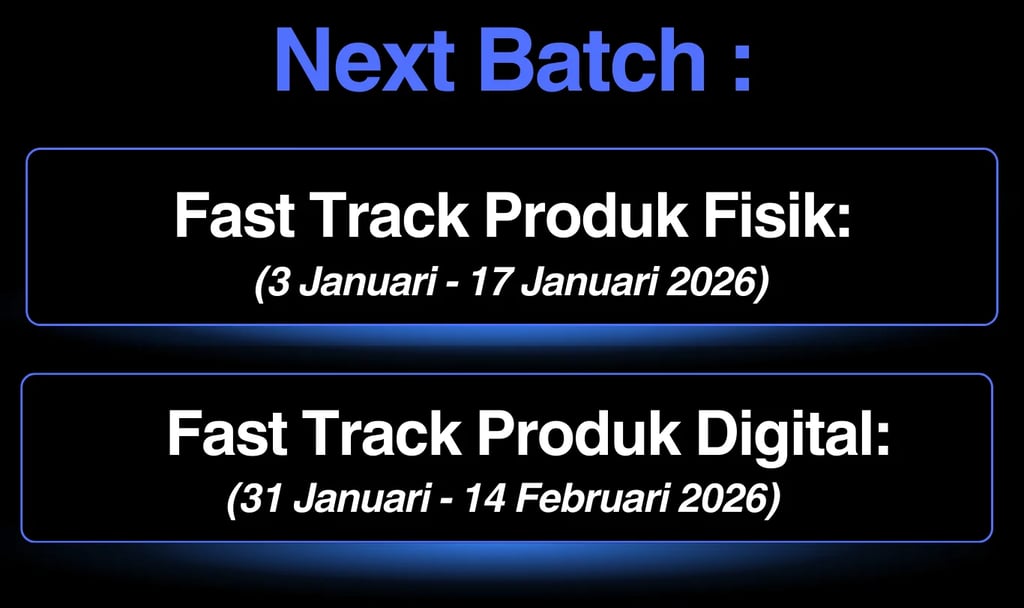 Next Batch :

Fast Track Produk Fisik:
(3 Januari - 17 Januari 2026)

Fast Track Produk Digital:
(31 Januari - 14 Februari 2026)